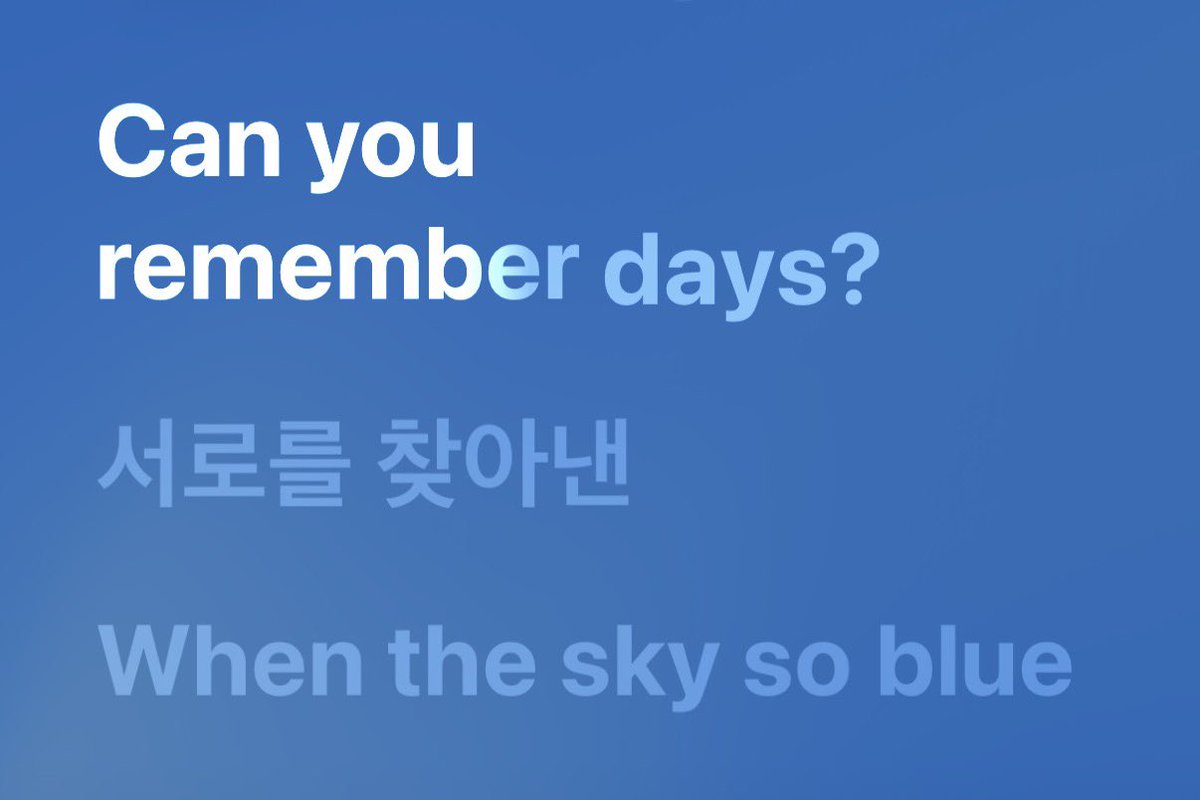 Can you remember days?

서로를 찾아낸

When the sky so blue